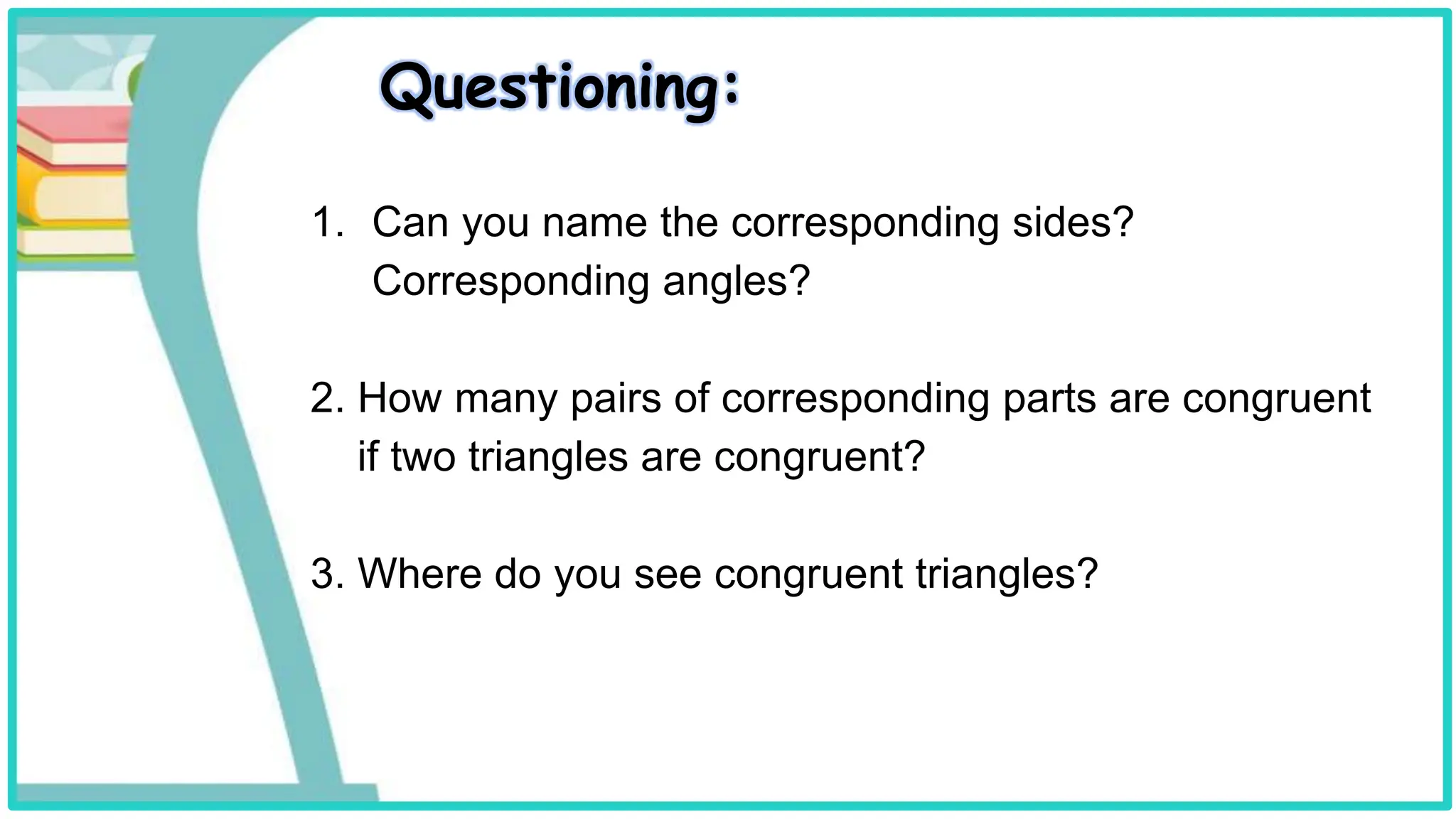 Questioning:

1. Can you name the corresponding sides? Corresponding angles?

2. How many pairs of corresponding parts are congruent if two triangles are congruent?

3. Where do you see congruent triangles?